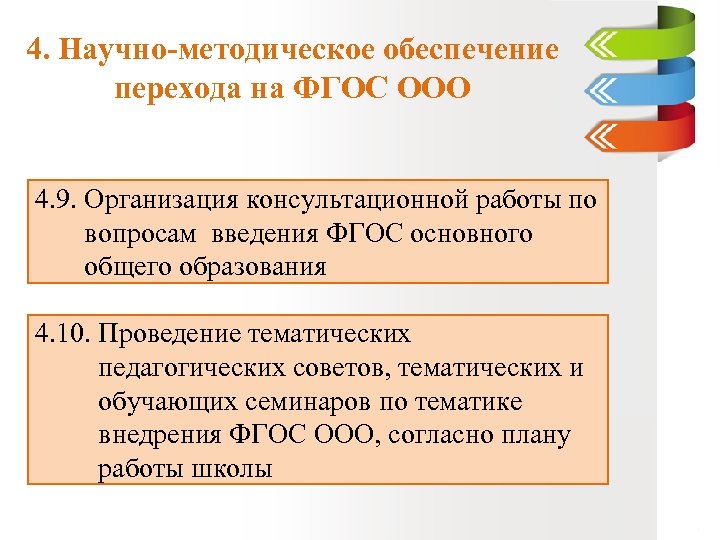 4. Научно-методическое обеспечение перехода на ФГОС ООО

4.9. Организация консультационной работы по вопросам введения ФГОС основного общего образования

4.10. Проведение тематических педагогических советов, тематических и обучающих семинаров по тематике внедрения ФГОС ООО, согласно плану работы школы